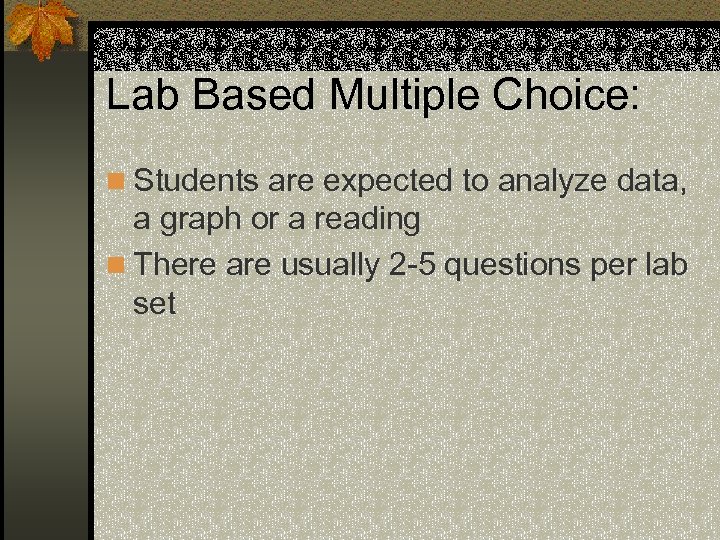 Lab Based Multiple Choice:

Students are expected to analyze data, a graph or a reading

There are usually 2-5 questions per lab set